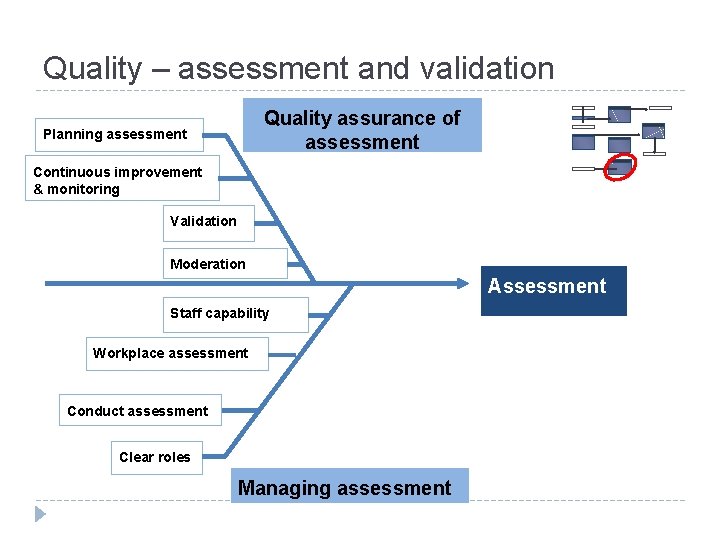 Quality – assessment and validation

Quality assurance of assessment

Planning assessment

Continuous improvement & monitoring

Validation

Moderation

Assessment

Staff capability

Workplace assessment

Conduct assessment

Clear roles

Managing assessment